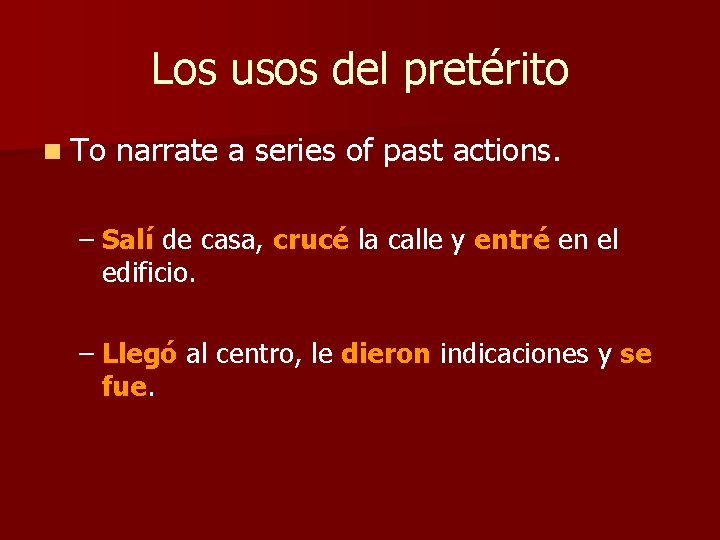 Los usos del pretérito

To narrate a series of past actions.

– Salí de casa, crucé la calle y entré en el edificio.

– Llegó al centro, le dieron indicaciones y se fue.